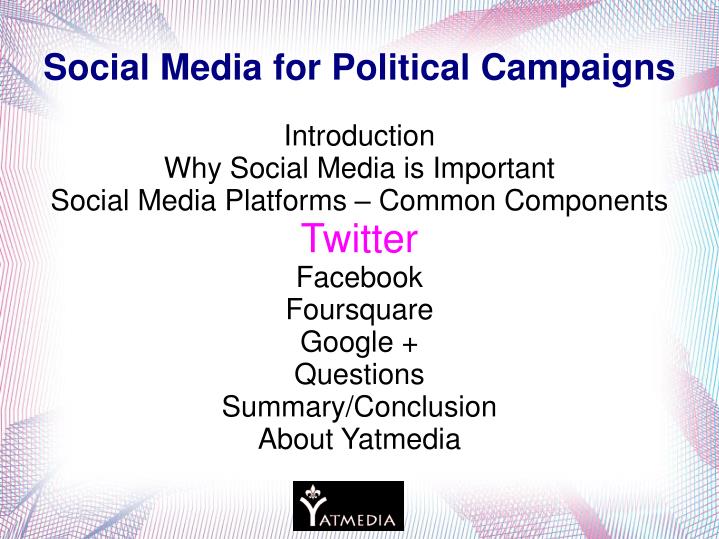 Social Media for Political Campaigns

Introduction
Why Social Media is Important
Social Media Platforms – Common Components
Twitter
Facebook
Foursquare
Google +
Questions
Summary/Conclusion
About Yatmedia

YATMEDIA